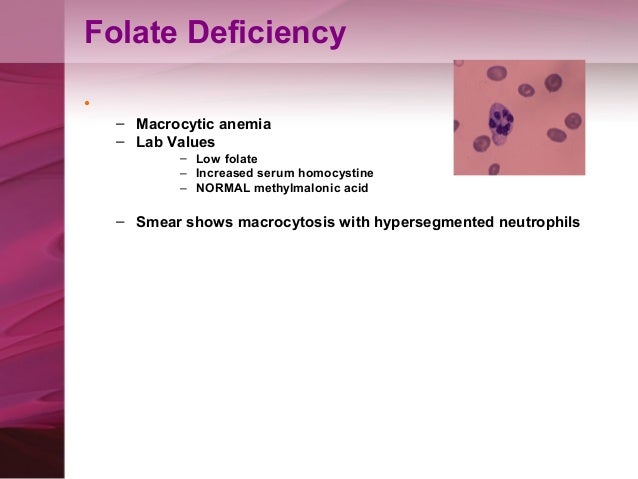 Folate Deficiency

•
– Macrocytic anemia
– Lab Values
– Low folate
– Increased serum homocystine
– NORMAL methylmalonic acid

– Smear shows macrocytosis with hypersegmented neutrophils